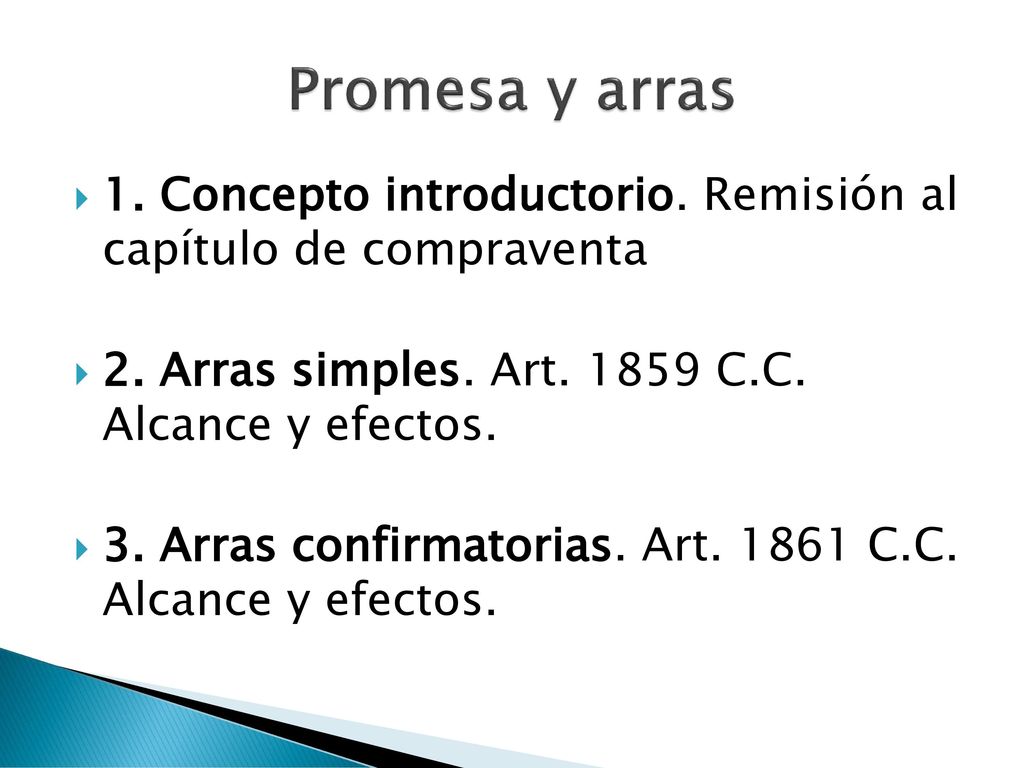 Promesa y arras

1. Concepto introductorio. Remisión al capítulo de compraventa

2. Arras simples. Art. 1859 C.C. Alcance y efectos.

3. Arras confirmatorias. Art. 1861 C.C. Alcance y efectos.